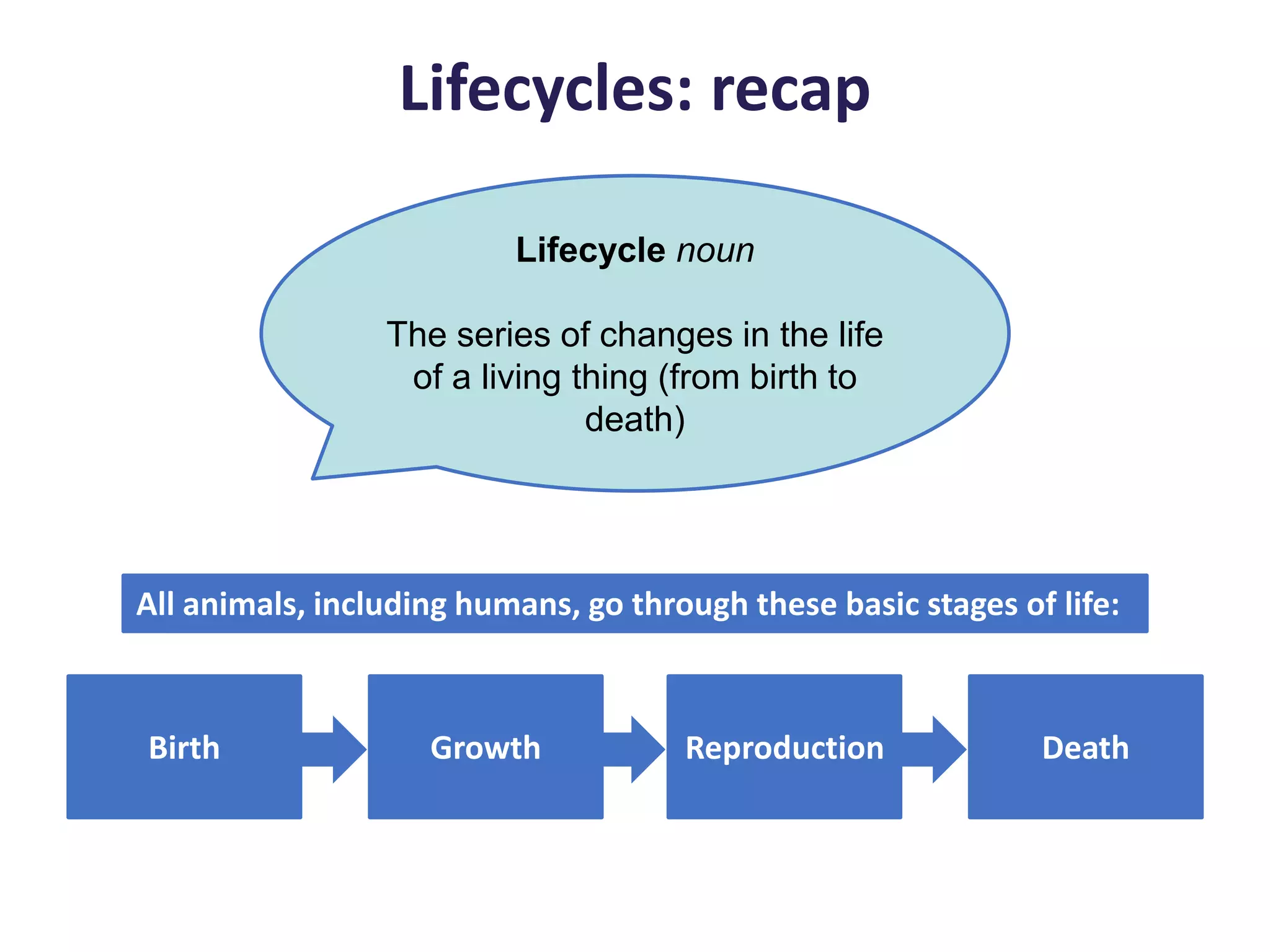 Lifecycles: recap

Lifecycle noun

The series of changes in the life of a living thing (from birth to death)

All animals, including humans, go through these basic stages of life:

Birth

Growth

Reproduction

Death